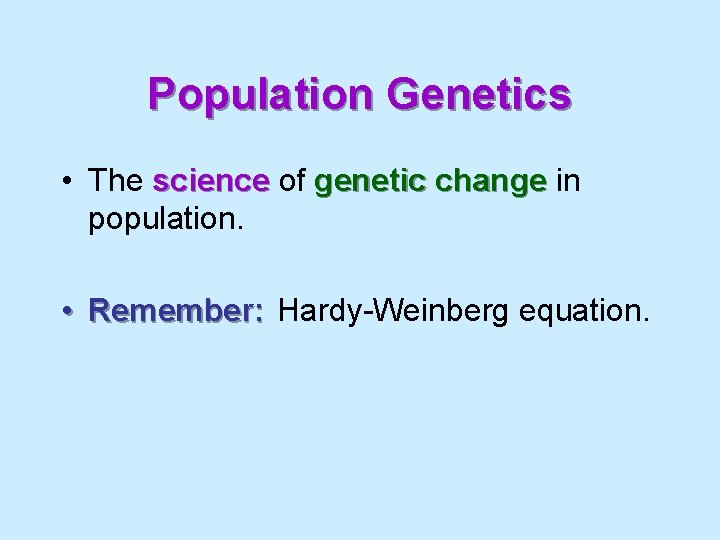 Population Genetics

• The science of genetic change in population.

• Remember: Hardy-Weinberg equation.